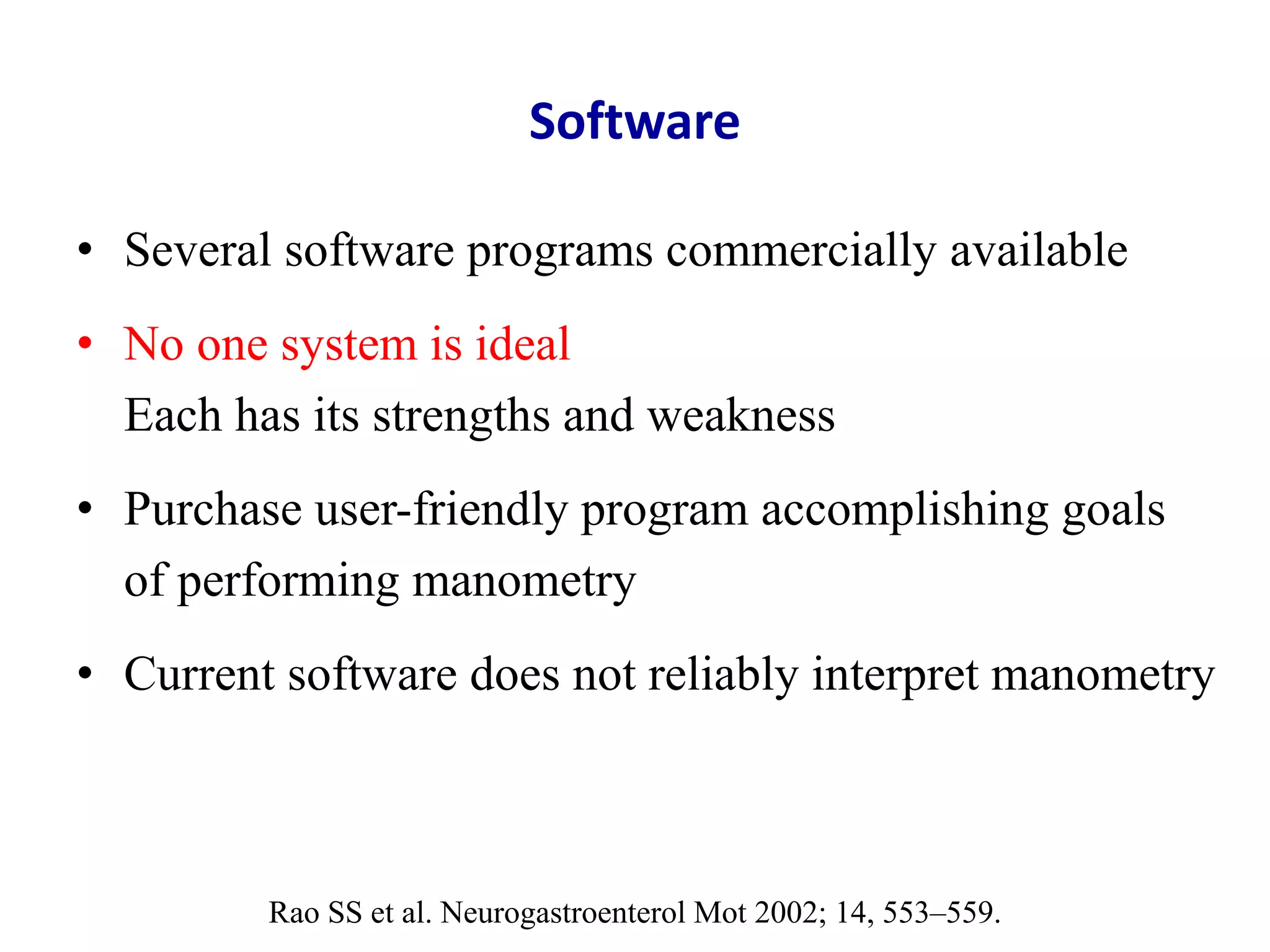 Software

• Several software programs commercially available

• No one system is ideal
Each has its strengths and weakness

• Purchase user-friendly program accomplishing goals of performing manometry

• Current software does not reliably interpret manometry

Rao SS et al. Neurogastroenterol Mot 2002; 14, 553–559.